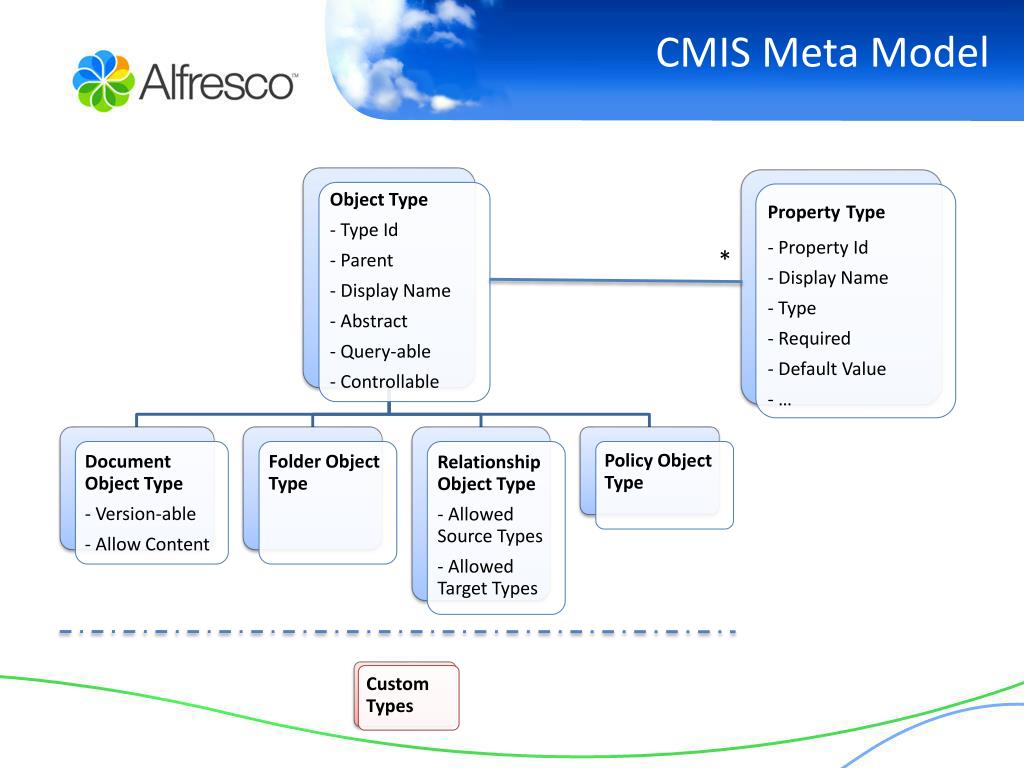 Alfresco

CMIS Meta Model

Object Type
- Type Id
- Parent
- Display Name
- Abstract
- Query-able
- Controllable

*

Property Type
- Property Id
- Display Name
- Type
- Required
- Default Value
- …

Document Object Type
- Version-able
- Allow Content

Folder Object Type

Relationship Object Type
- Allowed Source Types
- Allowed Target Types

Policy Object Type

Custom Types